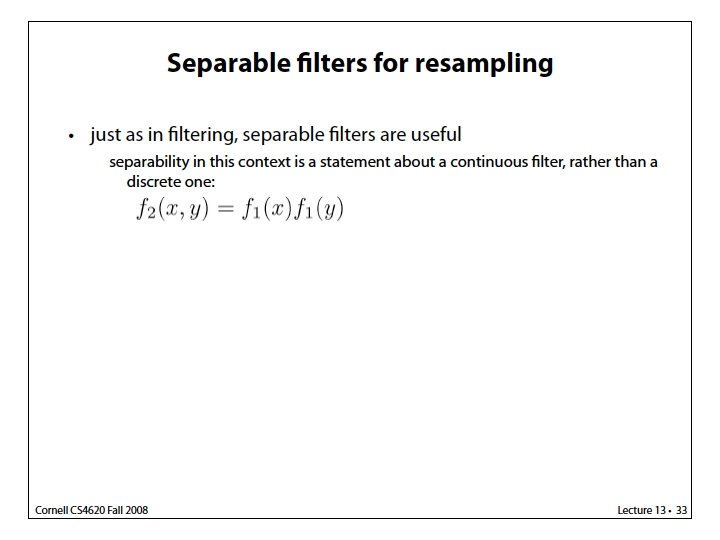 Separable filters for resampling

• just as in filtering, separable filters are useful

separability in this context is a statement about a continuous filter, rather than a discrete one:

$f_2(x, y) = f_1(x)f_1(y)$

Cornell CS4620 Fall 2008

Lecture 13 • 33